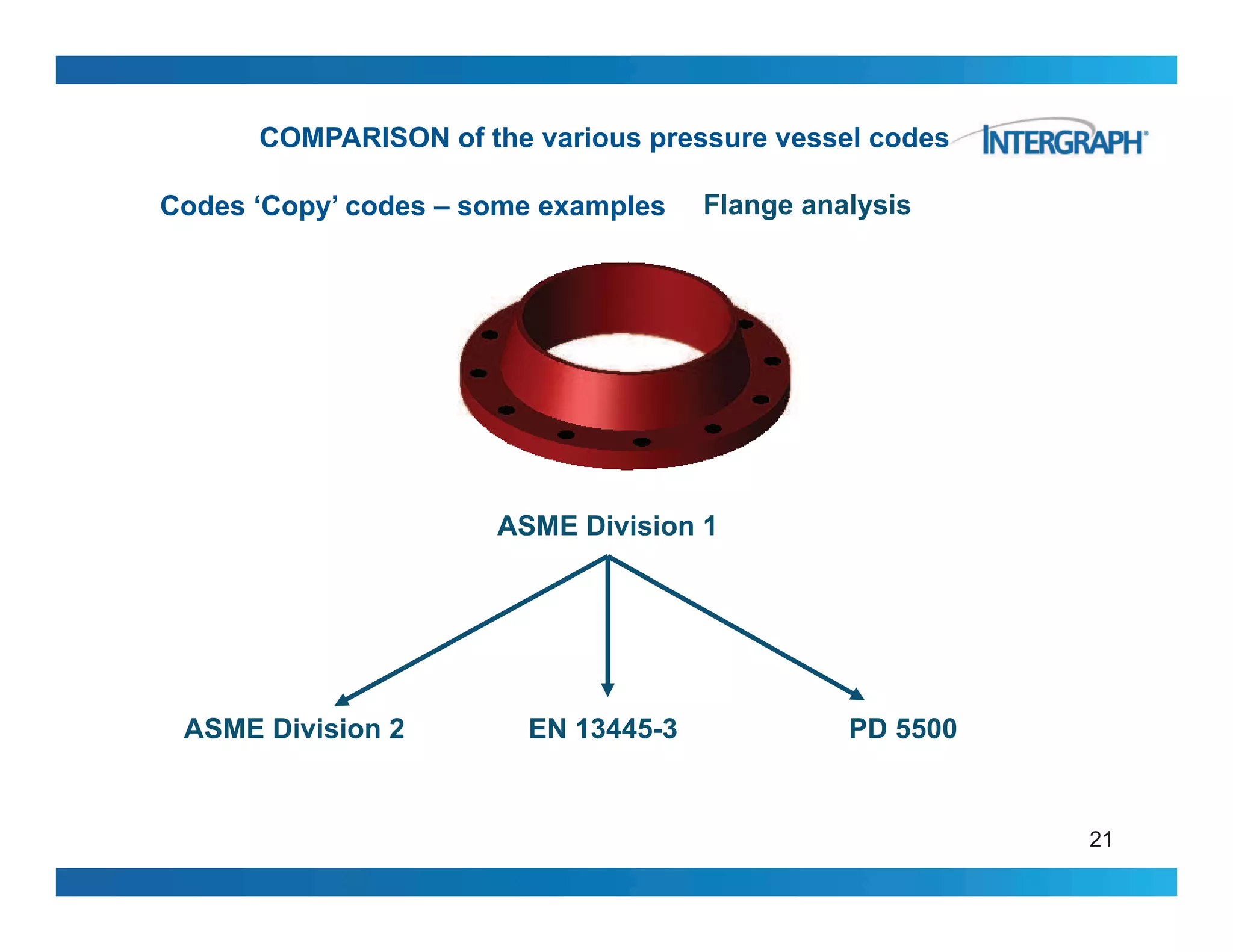 COMPARISON of the various pressure vessel codes

INTERGRAPH

Codes ‘Copy’ codes – some examples Flange analysis

ASME Division 1

ASME Division 2

EN 13445-3

PD 5500

21